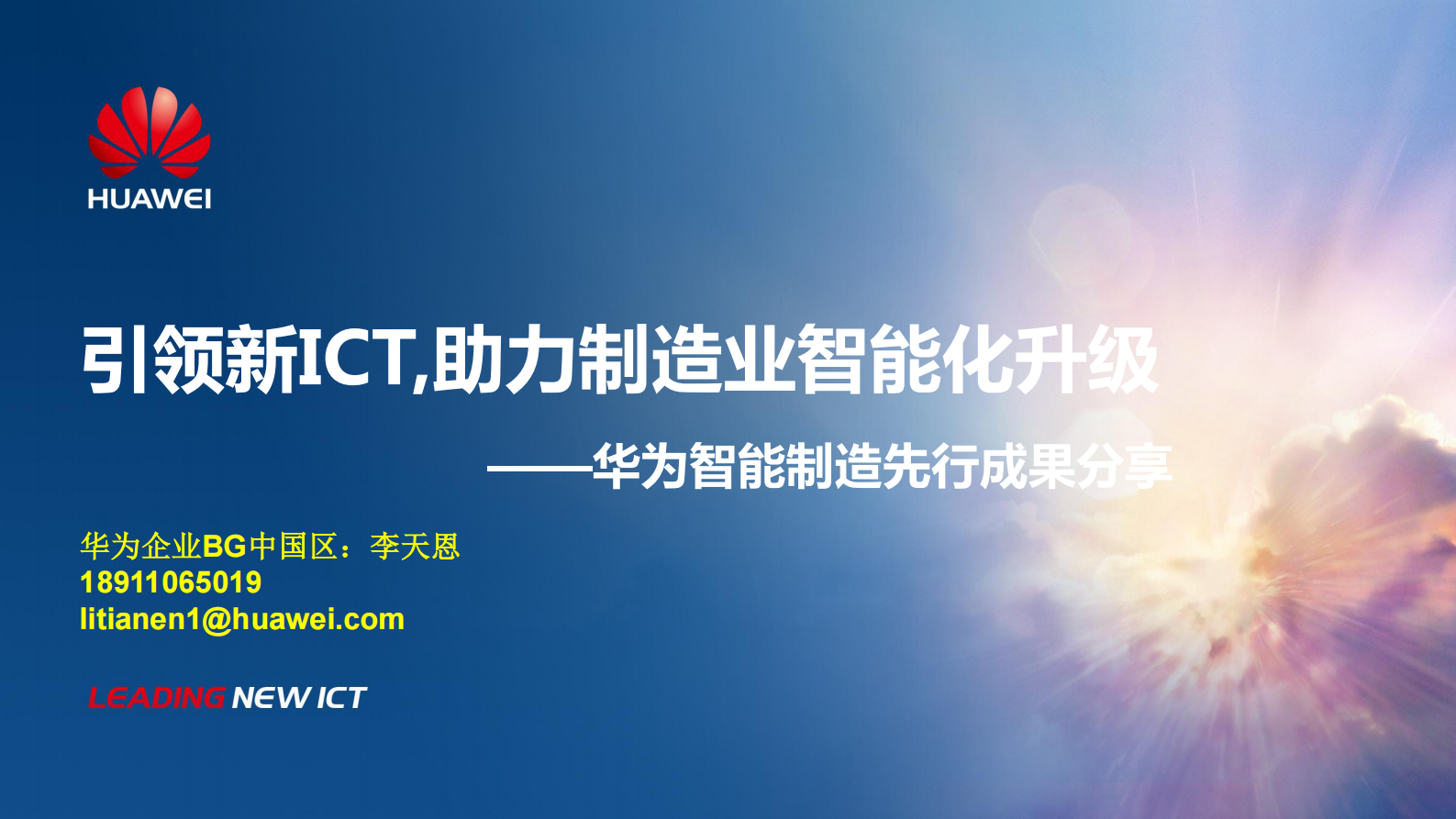 HUAWEI

引领新ICT,助力制造业智能化升级

——华为智能制造先行成果分享

华为企业BG中国区：李天恩
18911065019
litianen1@huawei.com

LEADING NEW ICT